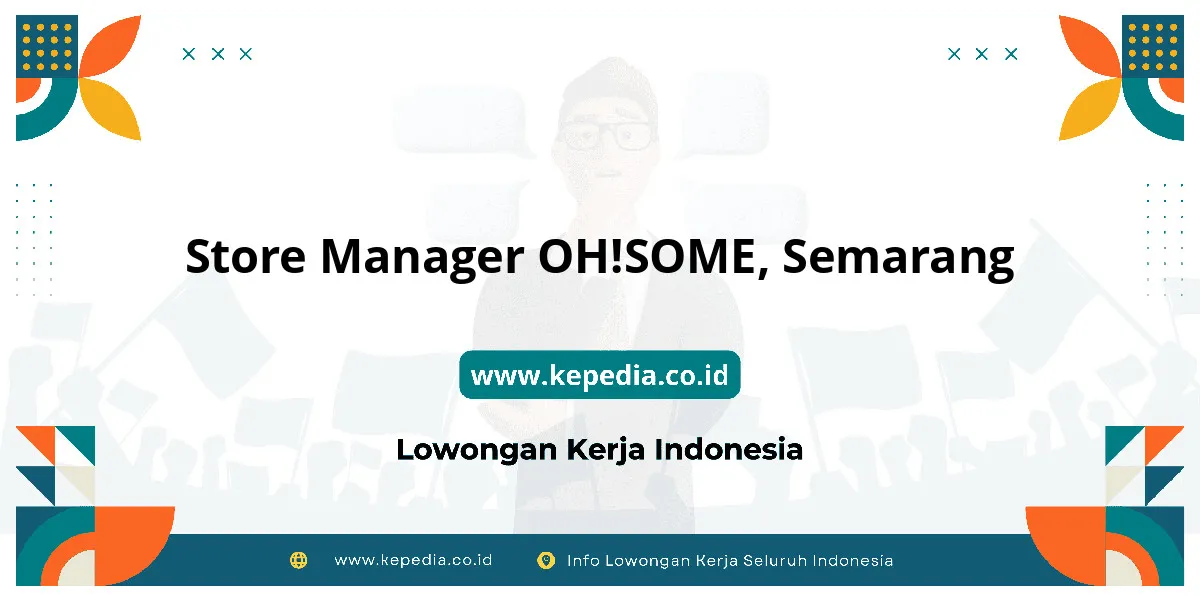 Store Manager OH!SOME, Semarang

www.kepedia.co.id

Lowongan Kerja Indonesia

www.kepedia.co.id Info Lowongan Kerja Seluruh Indonesia